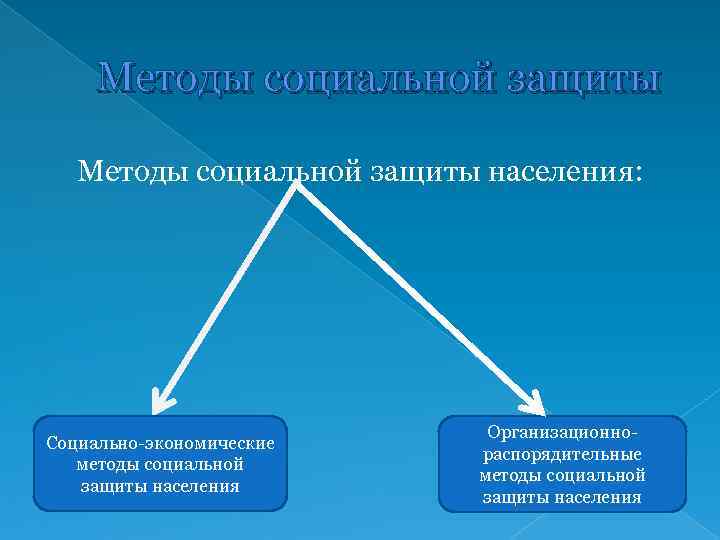 Методы социальной защиты

Методы социальной защиты населения:

Социально-экономические методы социальной защиты населения

Организационно-распорядительные методы социальной защиты населения